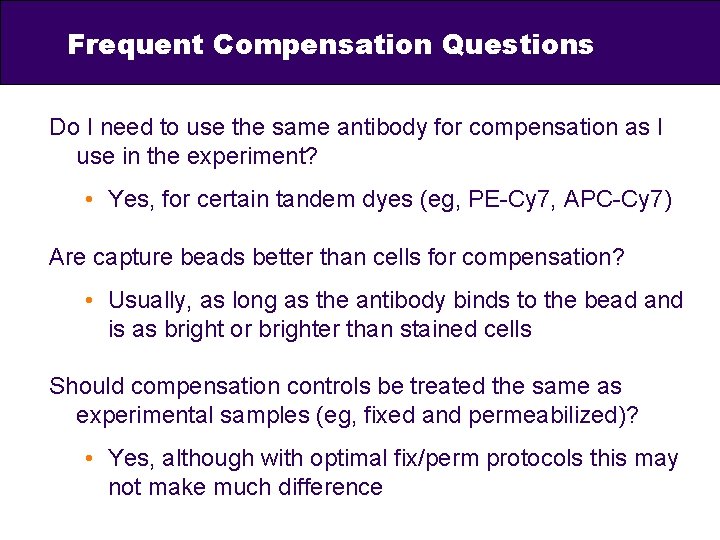 Frequent Compensation Questions

Do I need to use the same antibody for compensation as I use in the experiment?

• Yes, for certain tandem dyes (eg, PE-Cy7, APC-Cy7)

Are capture beads better than cells for compensation?

• Usually, as long as the antibody binds to the bead and is as bright or brighter than stained cells

Should compensation controls be treated the same as experimental samples (eg, fixed and permeabilized)?

• Yes, although with optimal fix/perm protocols this may not make much difference